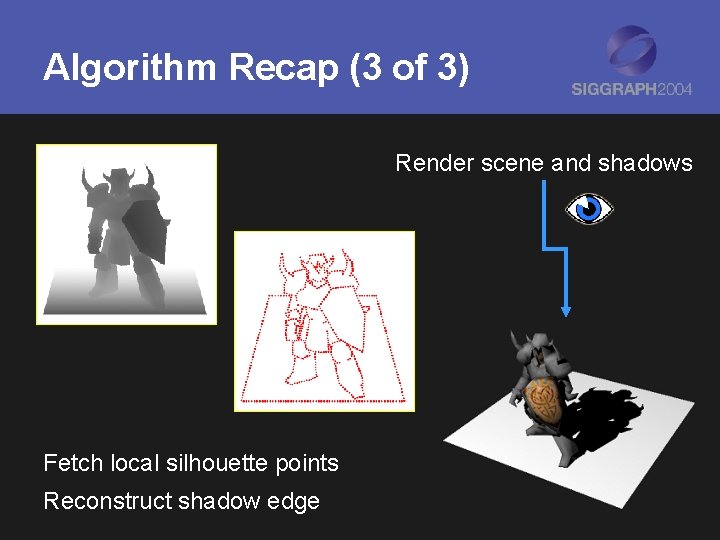 Algorithm Recap (3 of 3)

SIGGRAPH2004

Render scene and shadows

Fetch local silhouette points

Reconstruct shadow edge